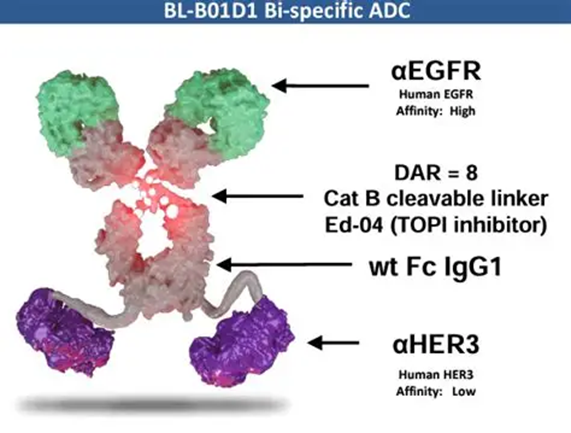 BL-B01D1 Bi-specific ADC

αEGFR
Human EGFR
Affinity: High

DAR = 8
Cat B cleavable linker
Ed-04 (TOPI inhibitor)

wt Fc IgG1

αHER3
Human HER3
Affinity: Low